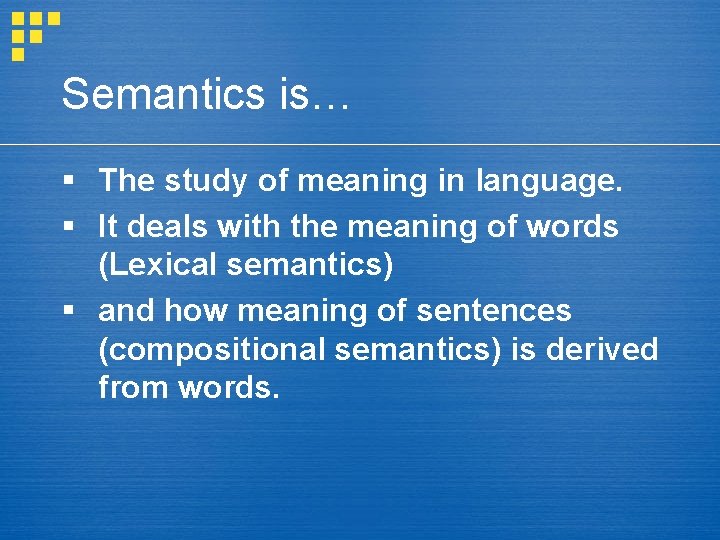 Semantics is…

▪ The study of meaning in language.
▪ It deals with the meaning of words (Lexical semantics)
▪ and how meaning of sentences (compositional semantics) is derived from words.